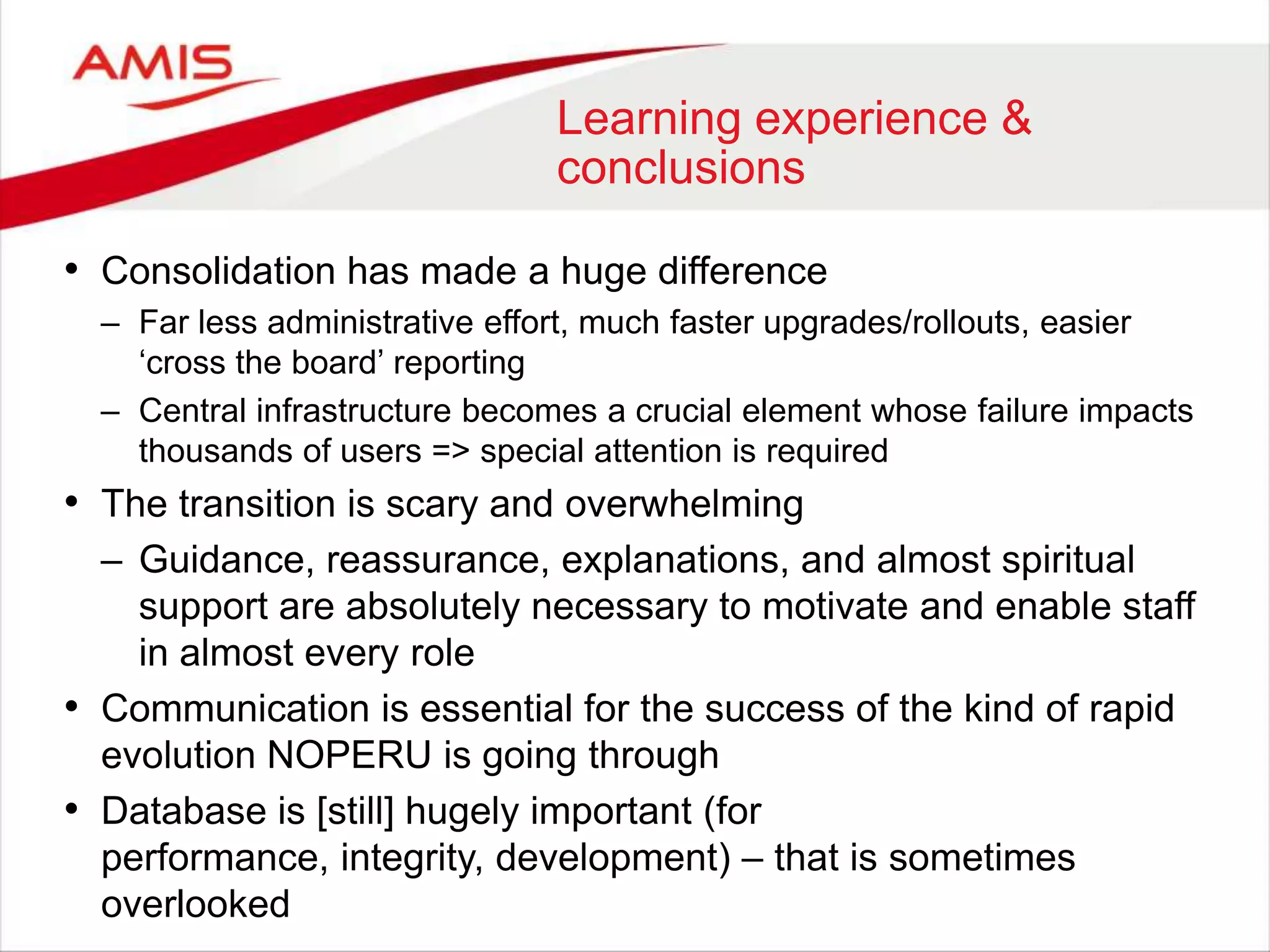 AMIS

Learning experience & conclusions

• Consolidation has made a huge difference
– Far less administrative effort, much faster upgrades/rollouts, easier ‘cross the board’ reporting
– Central infrastructure becomes a crucial element whose failure impacts thousands of users => special attention is required
• The transition is scary and overwhelming
– Guidance, reassurance, explanations, and almost spiritual support are absolutely necessary to motivate and enable staff in almost every role
• Communication is essential for the success of the kind of rapid evolution NOPERU is going through
• Database is [still] hugely important (for performance, integrity, development) – that is sometimes overlooked